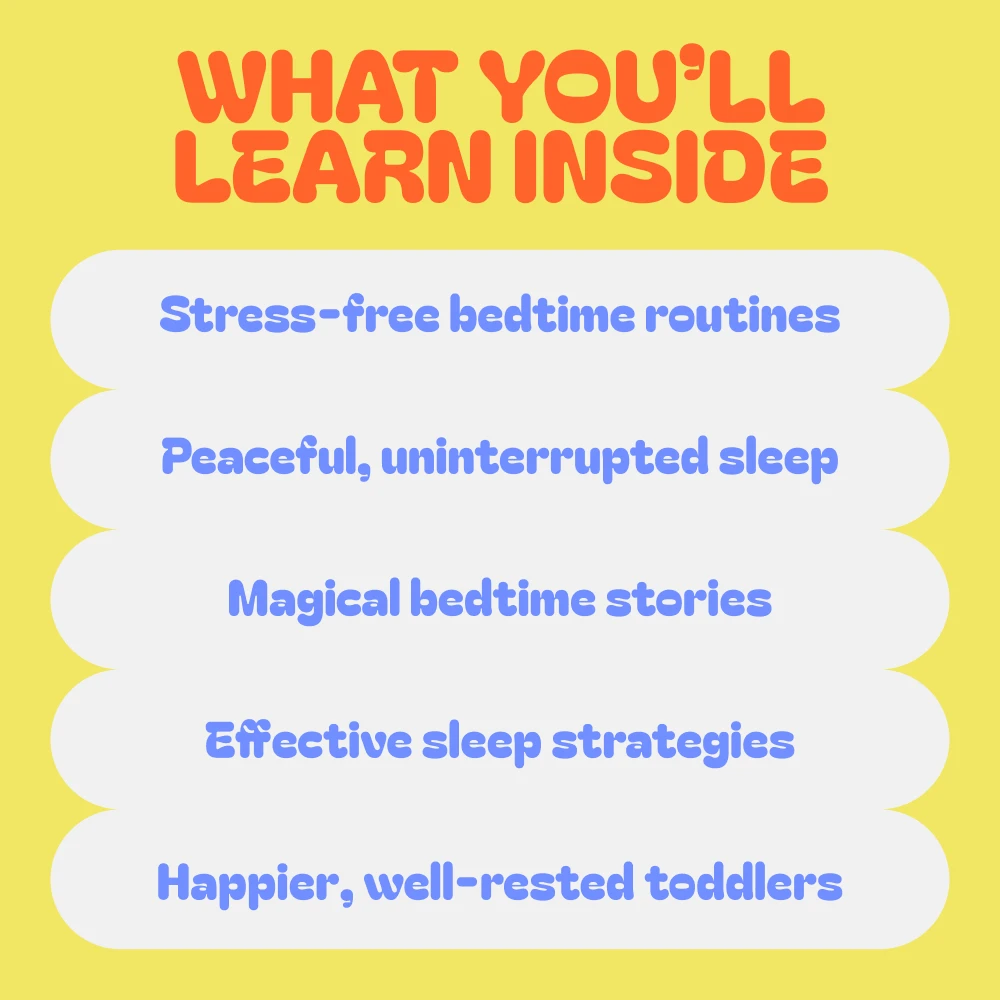 WHAT YOU'LL LEARN INSIDE

Stress-free bedtime routines

Peaceful, uninterrupted sleep

Magical bedtime stories

Effective sleep strategies

Happier, well-rested toddlers